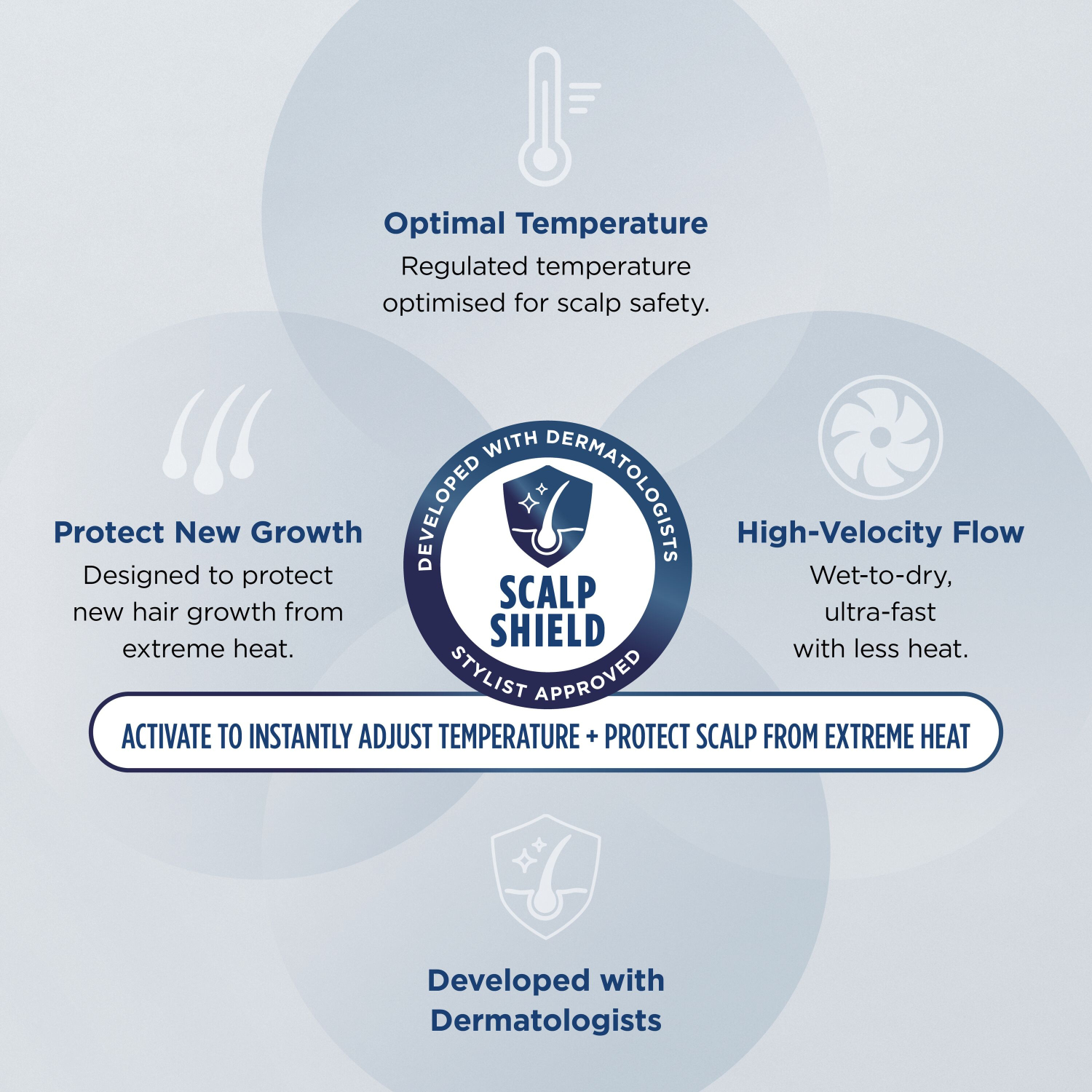 Optimal Temperature
Regulated temperature optimised for scalp safety.

Protect New Growth
Designed to protect new hair growth from extreme heat.

DEVELOPED WITH DERMATOLOGISTS
SCALP SHIELD
STYLIST APPROVED

High-Velocity Flow
Wet-to-dry, ultra-fast with less heat.

ACTIVATE TO INSTANTLY ADJUST TEMPERATURE + PROTECT SCALP FROM EXTREME HEAT

Developed with Dermatologists